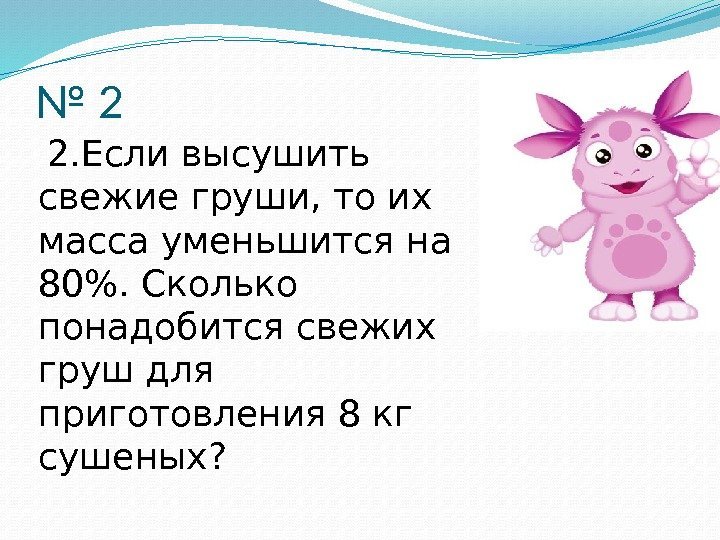 № 2

2.Если высушить свежие груши, то их масса уменьшится на 80%. Сколько понадобится свежих груш для приготовления 8 кг сушеных?